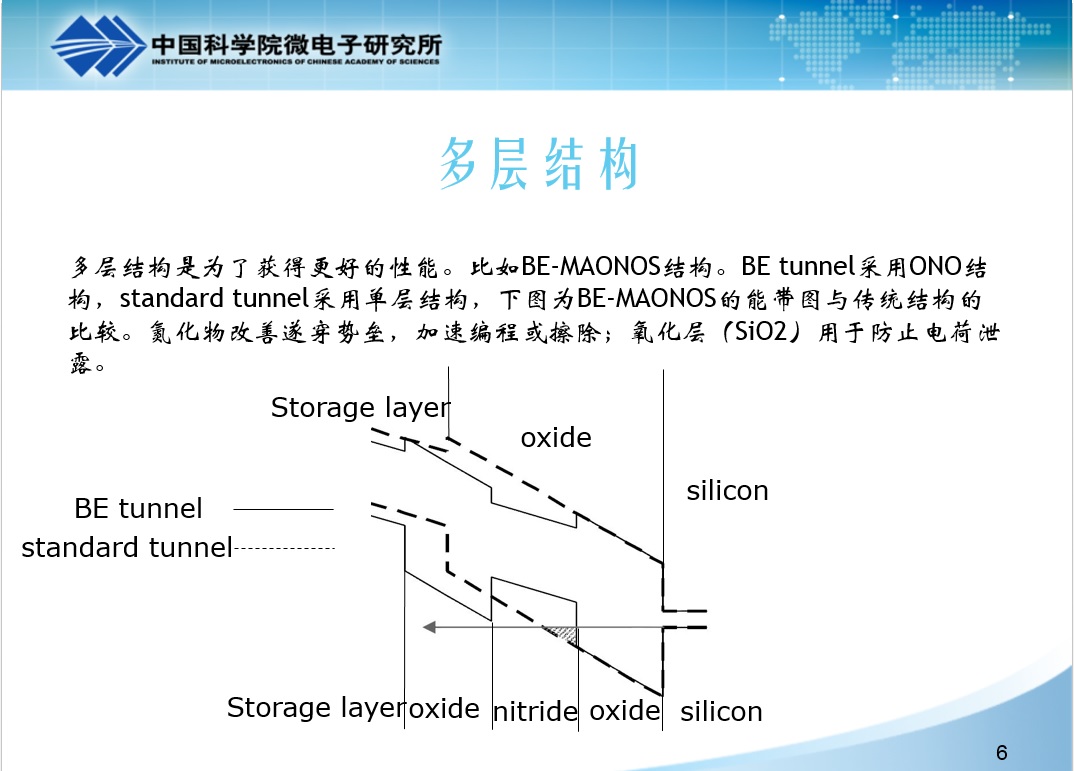 中国科学院微电子研究所
INSTITUTE OF MICROELECTRONICS OF CHINESE ACADEMY OF SCIENCES

多层结构

多层结构是为了获得更好的性能。比如BE-MAONOS结构。BE tunnel采用ONO结构，standard tunnel采用单层结构，下图为BE-MAONOS的能带图与传统结构的比较。氮化物改善遂穿势垒，加速编程或擦除；氧化层（SiO2）用于防止电荷泄露。

Storage layer
oxide
silicon
BE tunnel
standard tunnel
Storage layer
oxide
nitride
oxide
silicon

6